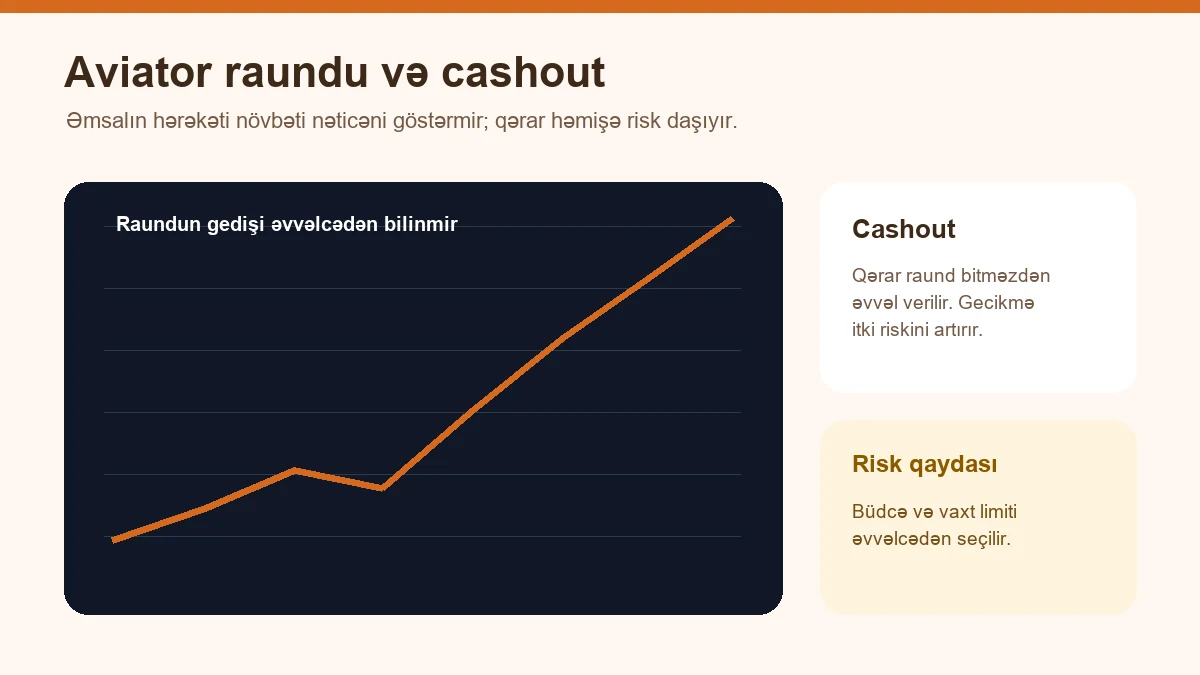 Aviator raundu və cashout

Əmsalın hərəkəti növbəti nəticəni göstərmir; qərar həmişə risk daşıyır.

Raundun gedişi əvvəlcədən bilinmir

Cashout

Qərar raund bitməzdən əvvəl verilir. Gecikmə itki riskini artırır.

Risk qaydası

Büdcə və vaxt limiti əvvəlcədən seçilir.